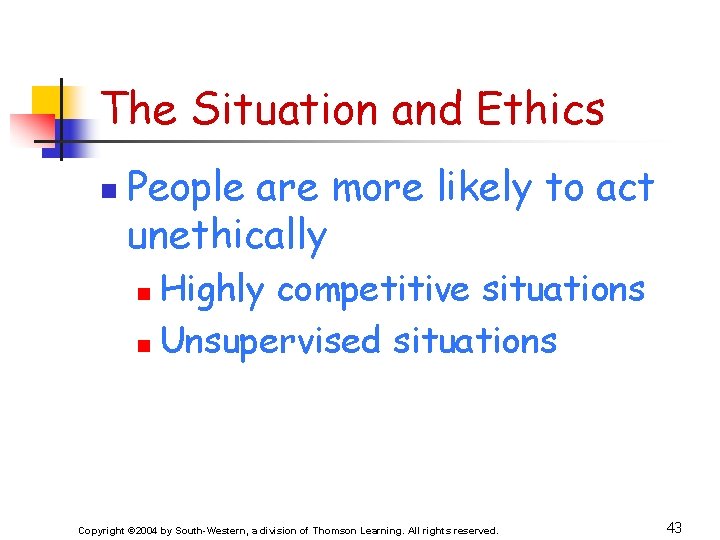 The Situation and Ethics

- People are more likely to act unethically
  - Highly competitive situations
  - Unsupervised situations

Copyright ©2004 by South-Western, a division of Thomson Learning. All rights reserved.

43